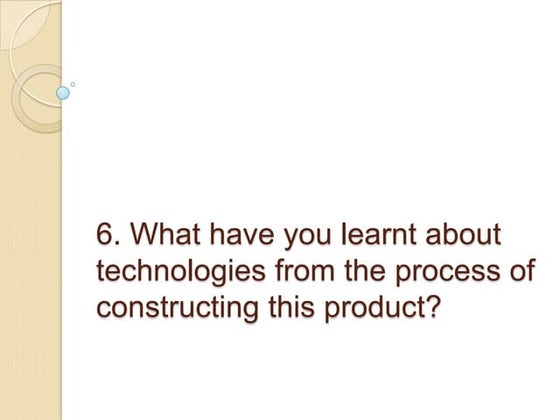 6. What have you learnt about technologies from the process of constructing this product?